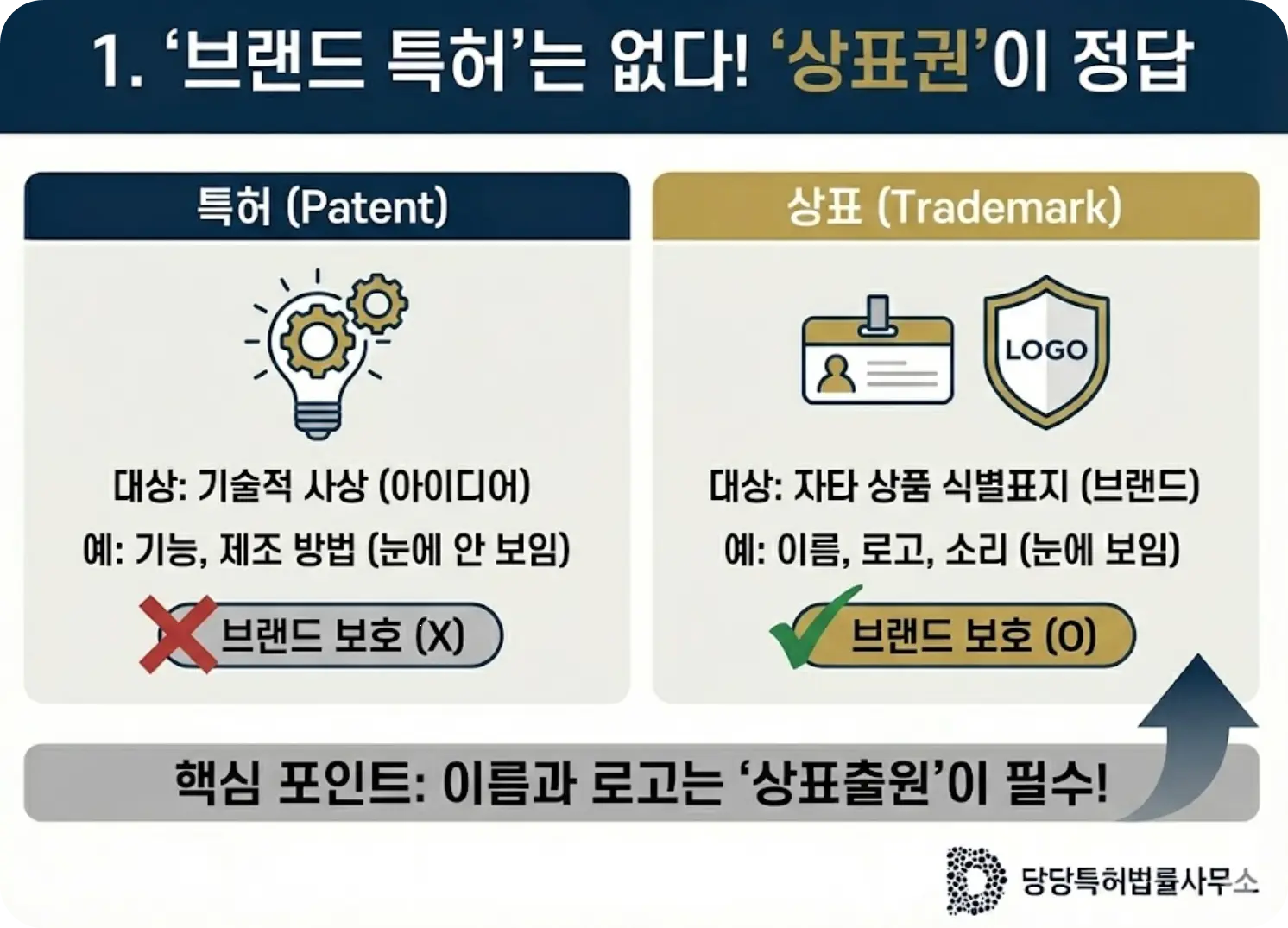 1. ‘브랜드 특허’는 없다! ‘상표권’이 정답

특허 (Patent)

대상: 기술적 사상 (아이디어)

예: 기능, 제조 방법 (눈에 안 보임)

브랜드 보호 (X)

상표 (Trademark)

LOGO

대상: 자타 상품 식별표지 (브랜드)

예: 이름, 로고, 소리 (눈에 보임)

브랜드 보호 (O)

핵심 포인트: 이름과 로고는 ‘상표출원’이 필수!

당당특허법률사무소